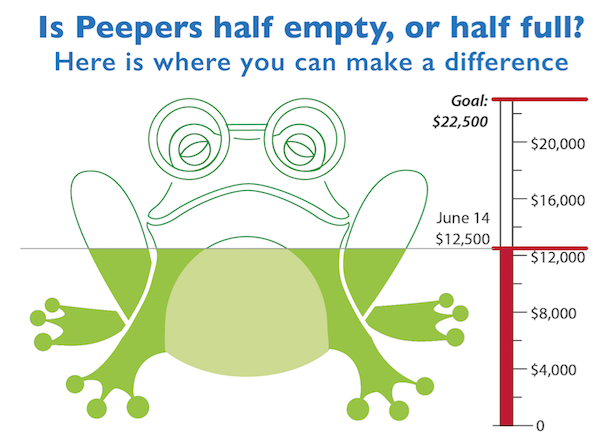 Is Peepers half empty, or half full?
Here is where you can make a difference

Goal:
$22,500

$20,000

$16,000

June 14
$12,500

$12,000

$8,000

$4,000

0